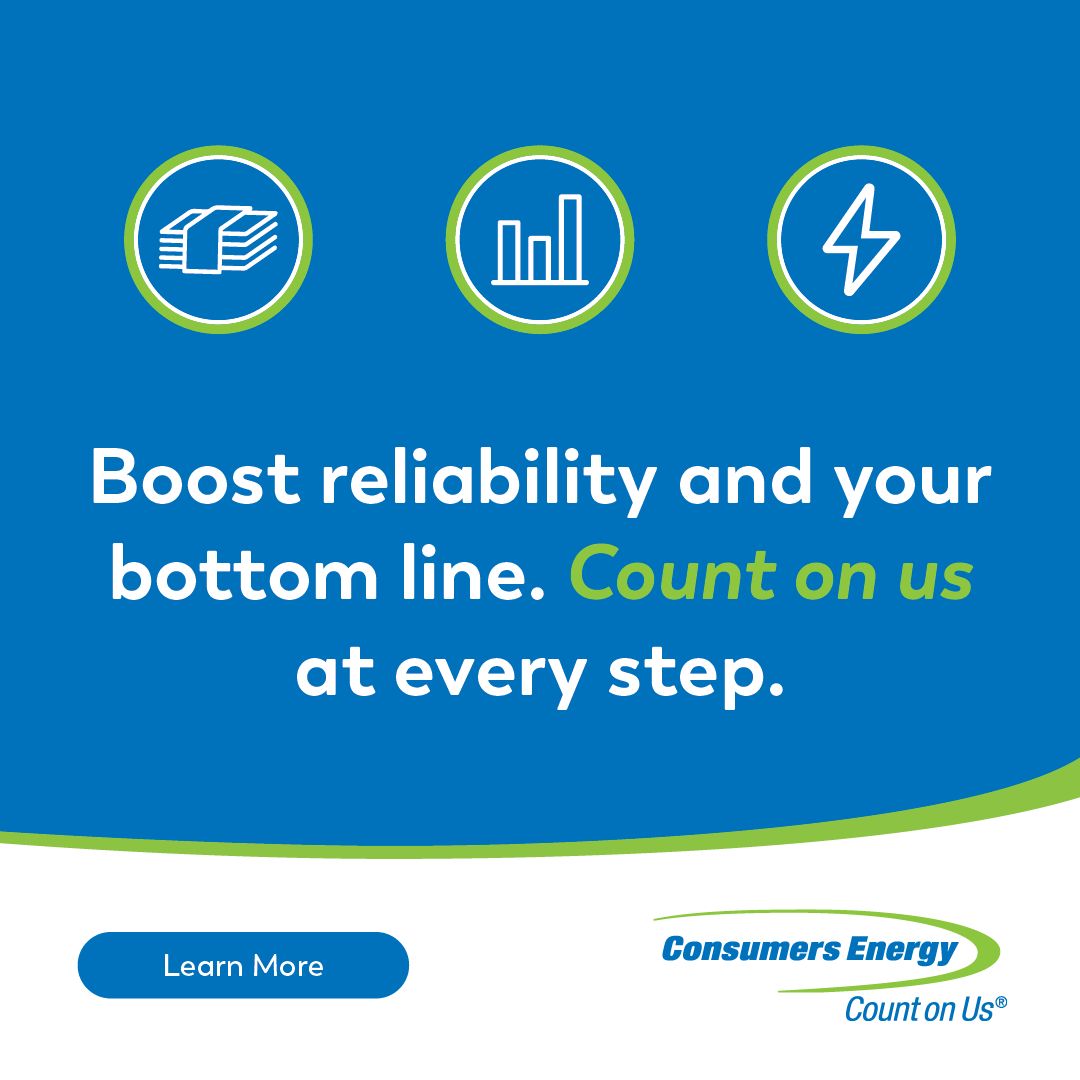 Boost reliability and your bottom line. Count on us at every step.

Learn More

Consumers Energy
Count on Us®